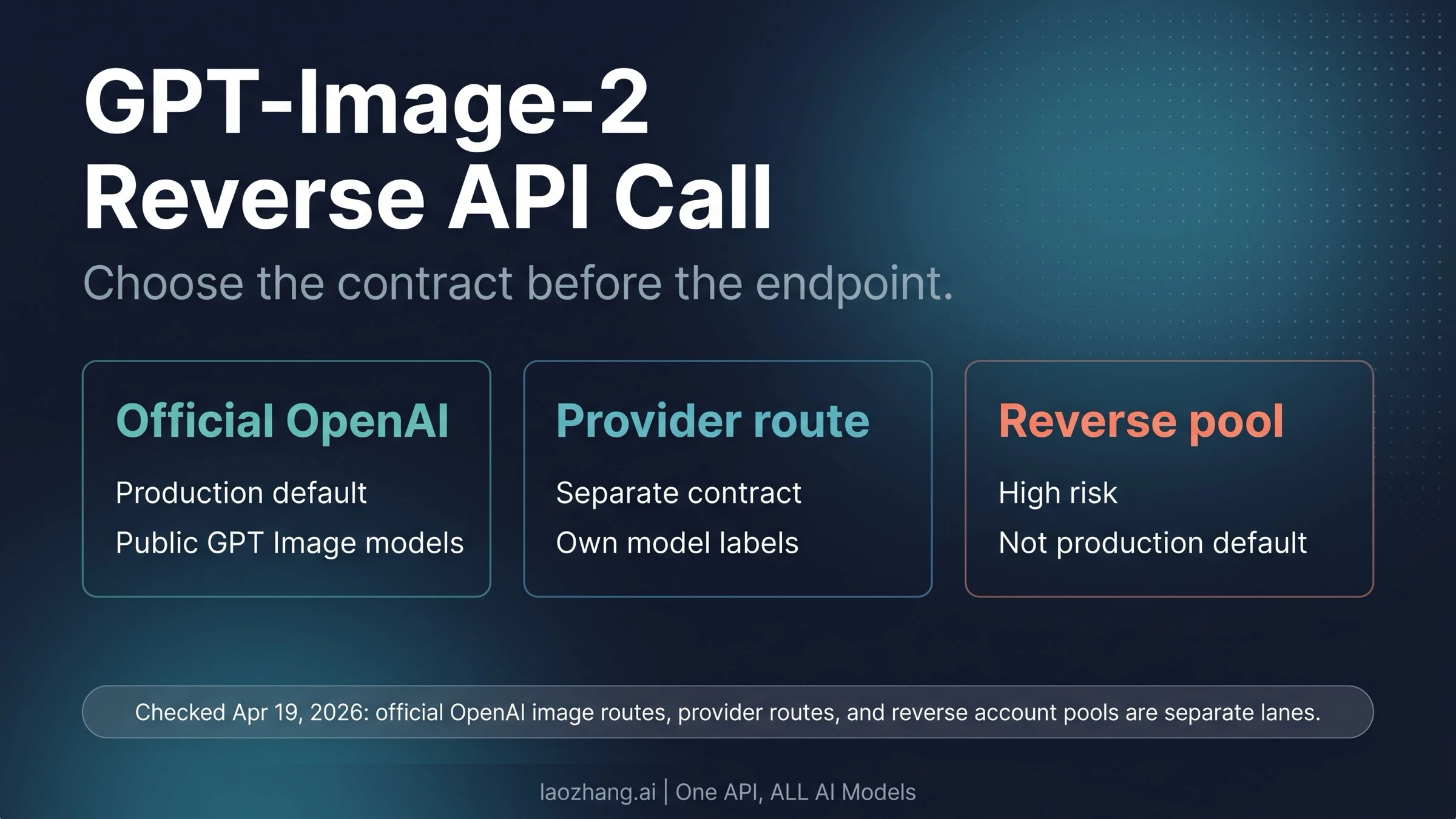 GPT-Image-2
Reverse API Call

Choose the contract before the endpoint.

Official OpenAI

Production default

Public GPT Image models

Provider route

Separate contract

Own model labels

Reverse pool

High risk

Not production default

Checked Apr 19, 2026: official OpenAI image routes, provider routes, and reverse account pools are separate lanes.

laozhang.ai | One API, ALL AI Models